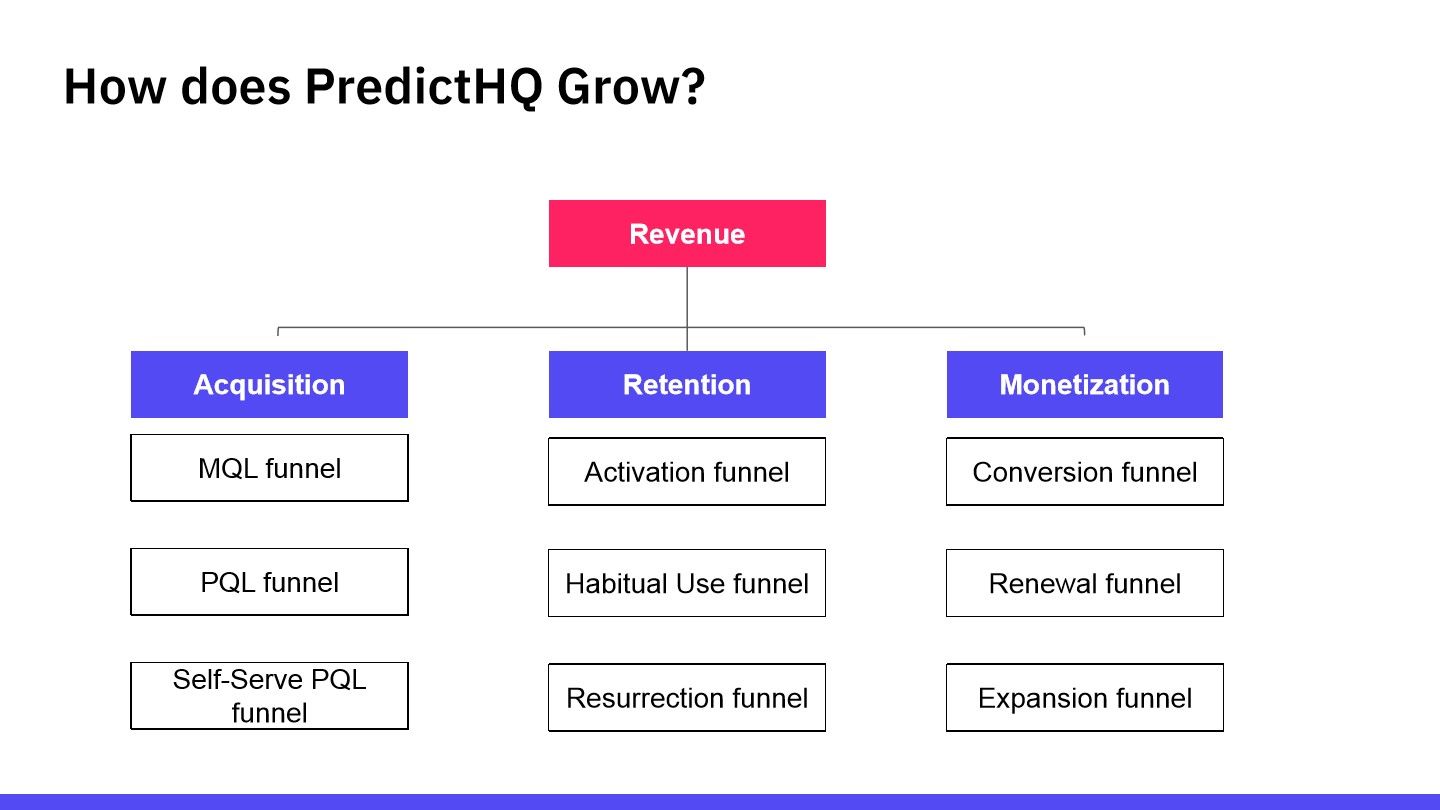 How does PredictHQ Grow?

Revenue

Acquisition

MQL funnel

PQL funnel

Self-Serve PQL funnel

Retention

Activation funnel

Habitual Use funnel

Resurrection funnel

Monetization

Conversion funnel

Renewal funnel

Expansion funnel